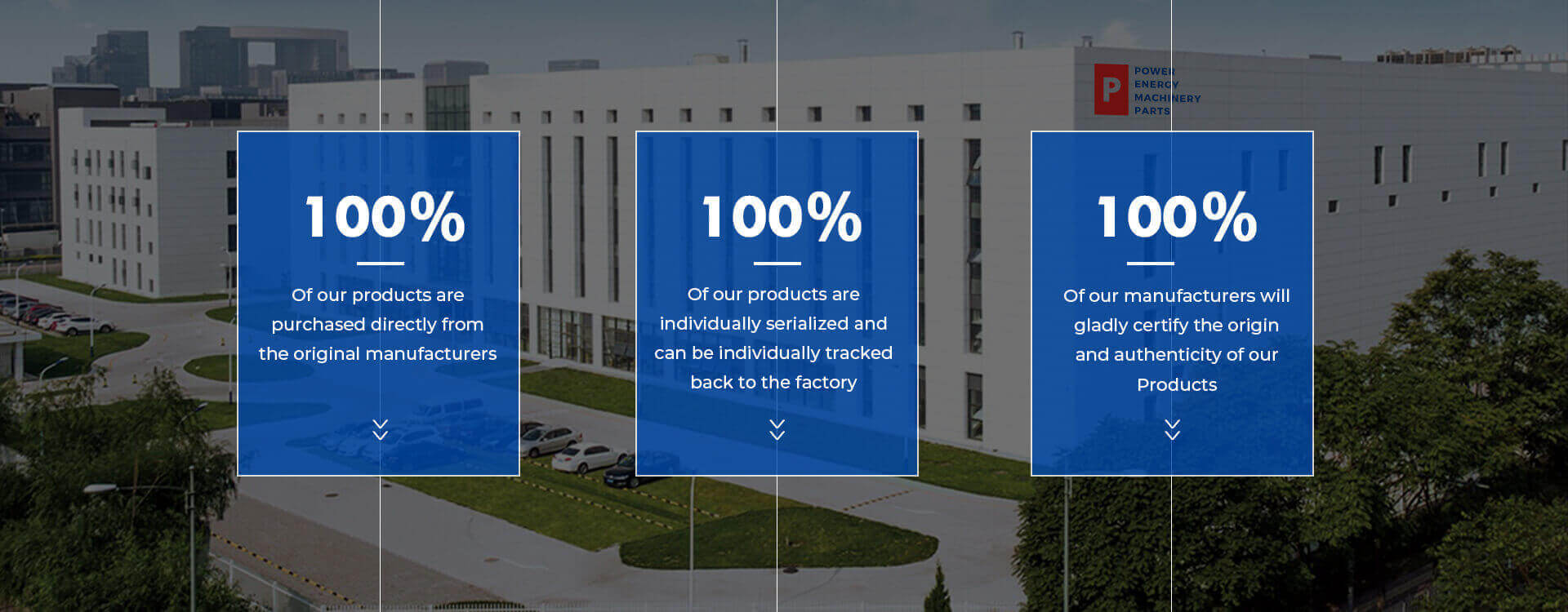 P POWER ENERGY MACHINERY PARTS

100%

Of our products are purchased directly from the original manufacturers

100%

Of our products are individually serialized and can be individually tracked back to the factory

100%

Of our manufacturers will gladly certify the origin and authenticity of our Products